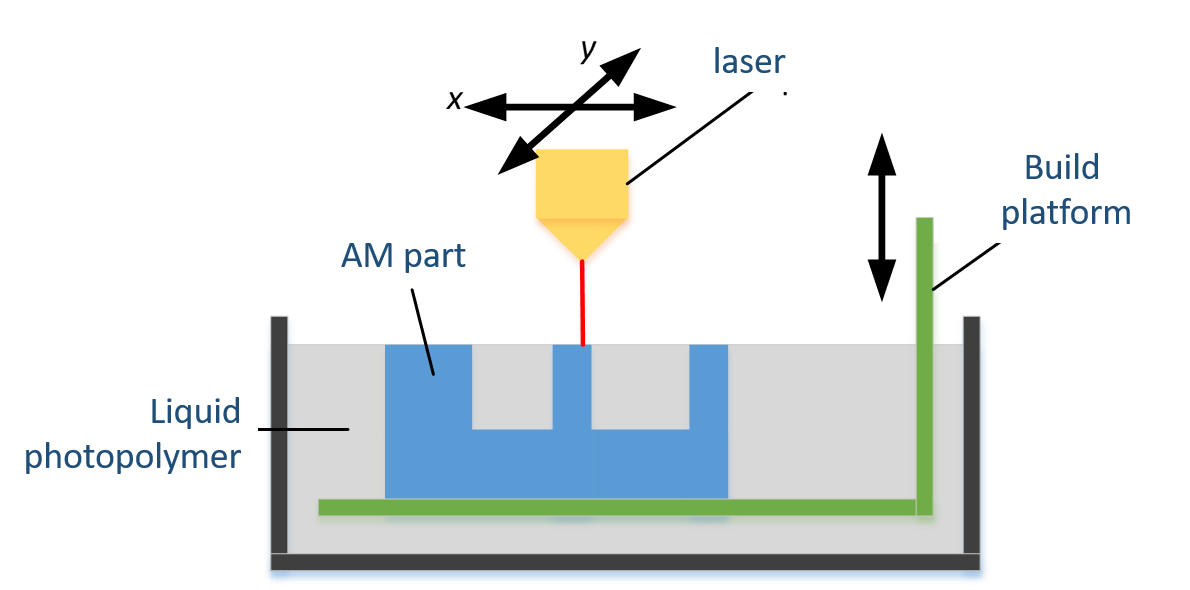 y
x
laser
Build platform
AM part
Liquid photopolymer